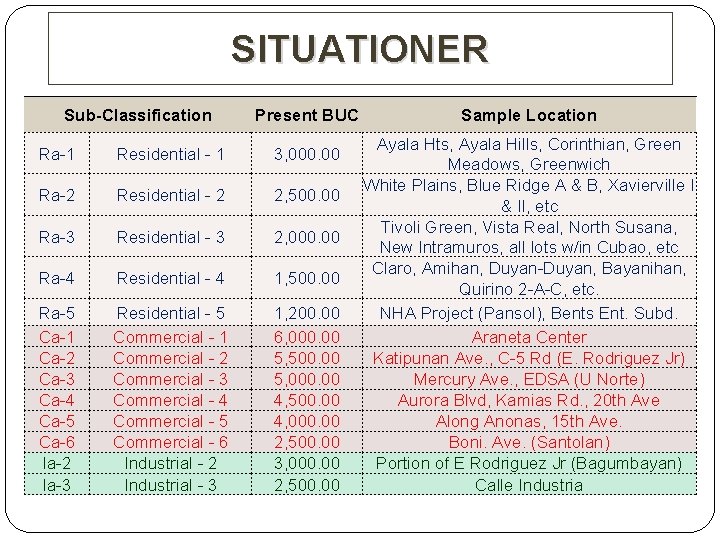 SITUATIONER

| Sub-Classification | | Present BUC | Sample Location |
|---|---|---|---|
| Ra-1 | Residential - 1 | 3,000.00 | Ayala Hts, Ayala Hills, Corinthian, Green Meadows, Greenwich |
| Ra-2 | Residential - 2 | 2,500.00 | White Plains, Blue Ridge A & B, Xavierville I & II, etc |
| Ra-3 | Residential - 3 | 2,000.00 | Tivoli Green, Vista Real, North Susana, New Intramuros, all lots w/in Cubao, etc |
| Ra-4 | Residential - 4 | 1,500.00 | Claro, Amihan, Duyan-Duyan, Bayanihan, Quirino 2-A-C, etc. |
| Ra-5 | Residential - 5 | 1,200.00 | NHA Project (Pansol), Bents Ent. Subd. |
| Ca-1 | Commercial - 1 | 6,000.00 | Araneta Center |
| Ca-2 | Commercial - 2 | 5,500.00 | Katipunan Ave., C-5 Rd (E. Rodriguez Jr) |
| Ca-3 | Commercial - 3 | 5,000.00 | Mercury Ave., EDSA (U Norte) |
| Ca-4 | Commercial - 4 | 4,500.00 | Aurora Blvd, Kamias Rd., 20th Ave |
| Ca-5 | Commercial - 5 | 4,000.00 | Along Anonas, 15th Ave. |
| Ca-6 | Commercial - 6 | 2,500.00 | Boni. Ave. (Santolan) |
| Ia-2 | Industrial - 2 | 3,000.00 | Portion of E Rodriguez Jr (Bagumbayan) |
| Ia-3 | Industrial - 3 | 2,500.00 | Calle Industria |